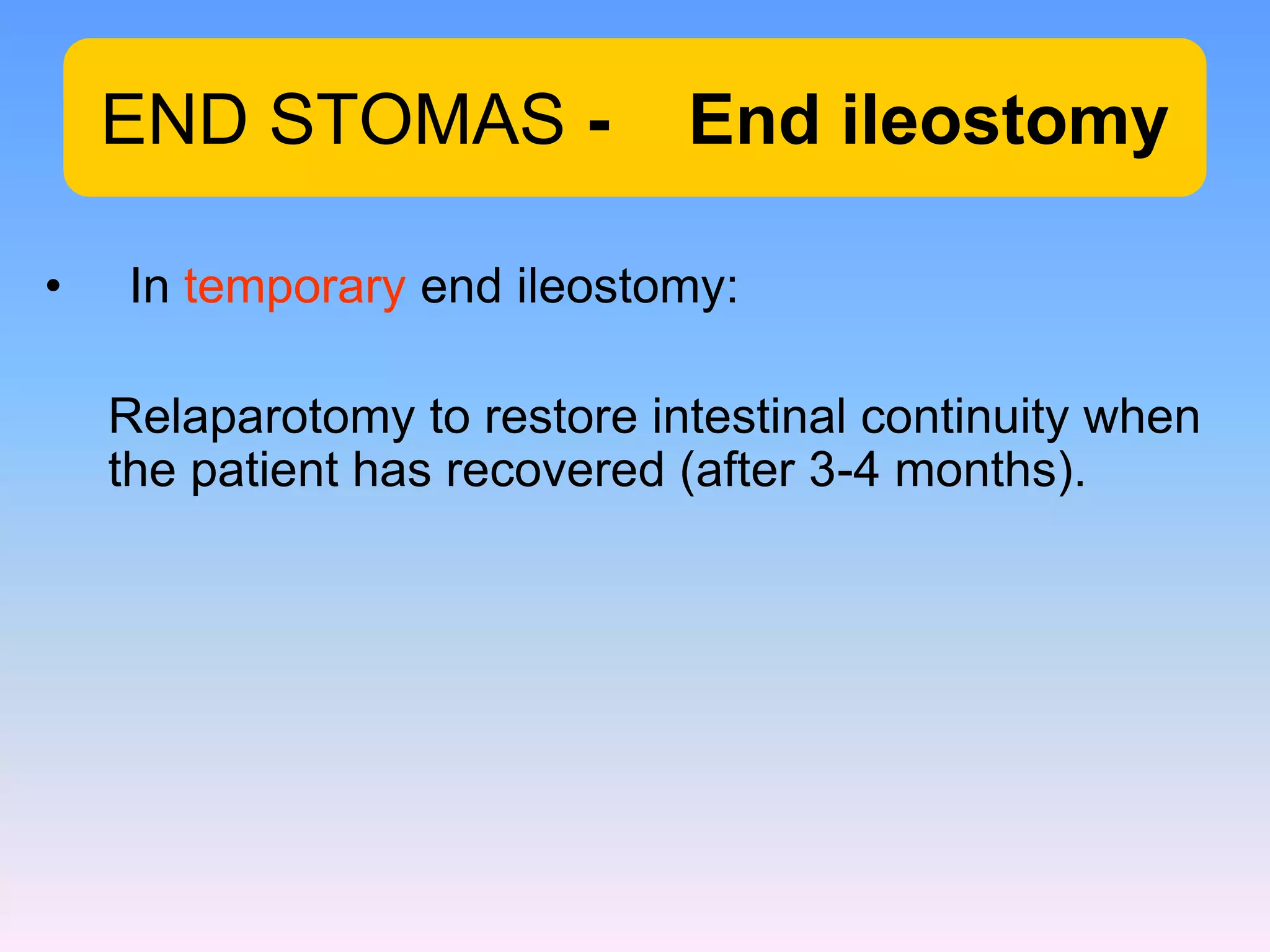 END STOMAS - End ileostomy

• In temporary end ileostomy:

Relaparotomy to restore intestinal continuity when the patient has recovered (after 3-4 months).